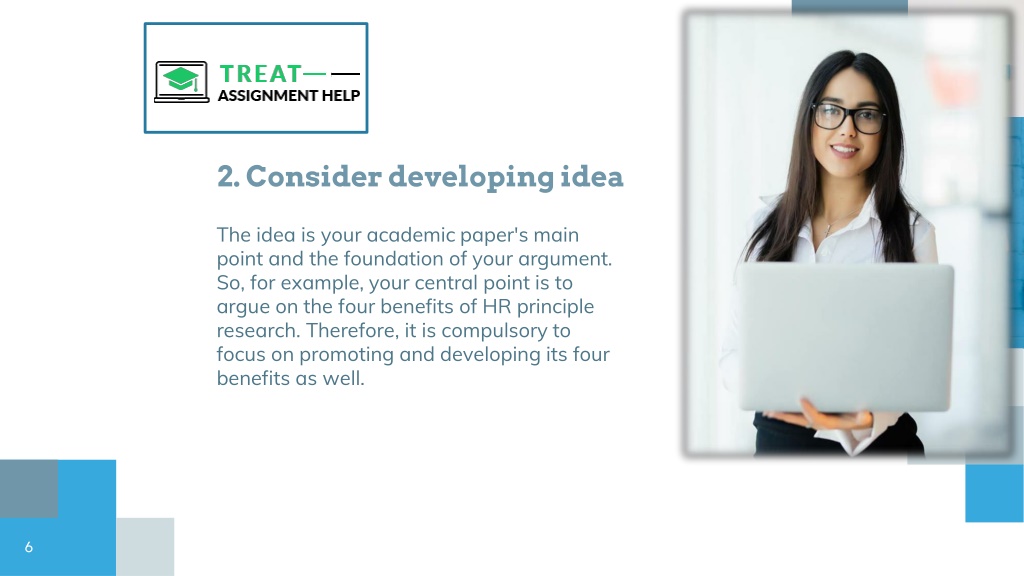 TREAT
ASSIGNMENT HELP

2. Consider developing idea

The idea is your academic paper's main point and the foundation of your argument. So, for example, your central point is to argue on the four benefits of HR principle research. Therefore, it is compulsory to focus on promoting and developing its four benefits as well.

6